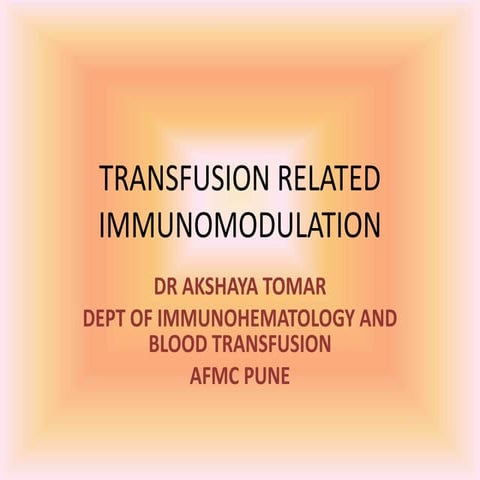 TRANSFUSION RELATED IMMUNOMODULATION

DR AKSHAYA TOMAR

DEPT OF IMMUNOHEMATOLOGY AND BLOOD TRANSFUSION

AFMC PUNE